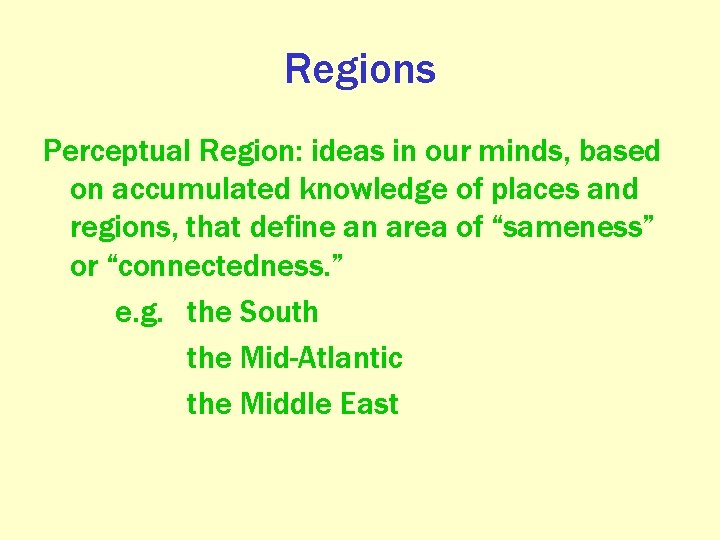 Regions

Perceptual Region: ideas in our minds, based on accumulated knowledge of places and regions, that define an area of “sameness” or “connectedness.”

e.g. the South

the Mid-Atlantic

the Middle East